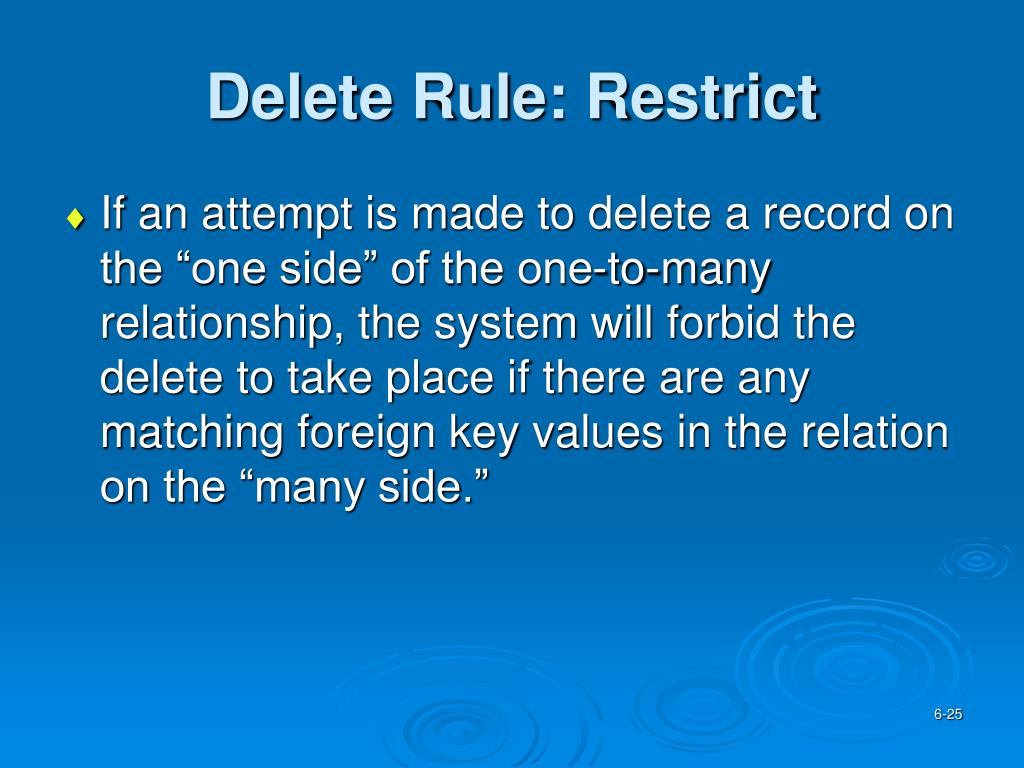 Delete Rule: Restrict

♦ If an attempt is made to delete a record on the “one side” of the one-to-many relationship, the system will forbid the delete to take place if there are any matching foreign key values in the relation on the “many side.”

6-25